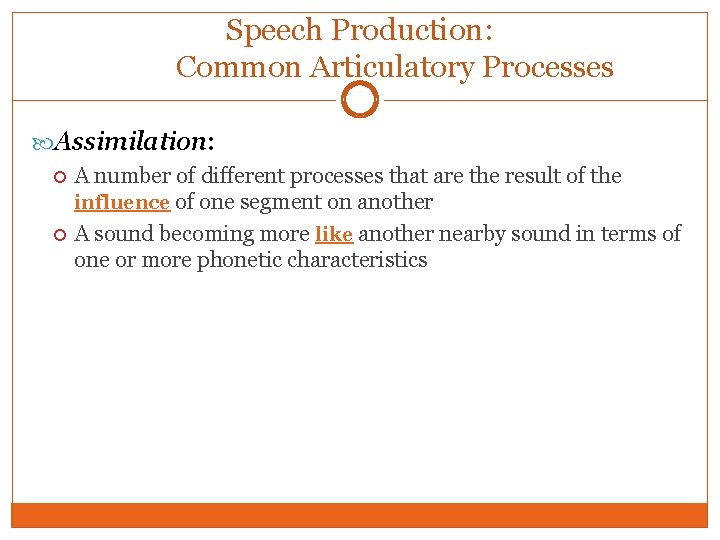 Speech Production:
Common Articulatory Processes

Assimilation:

A number of different processes that are the result of the influence of one segment on another

A sound becoming more like another nearby sound in terms of one or more phonetic characteristics